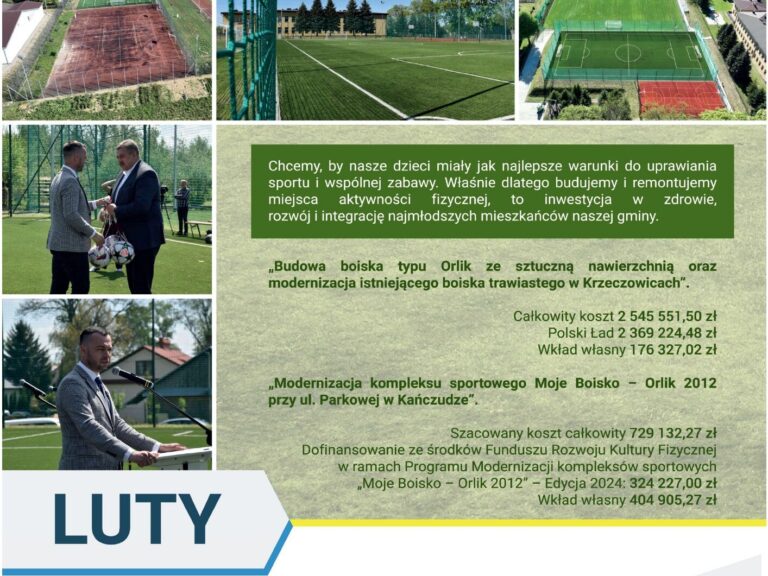 Chcemy, by nasze dzieci miały jak najlepsze warunki do uprawiania sportu i wspólnej zabawy. Właśnie dlatego budujemy i remontujemy miejsca aktywności fizycznej, to inwestycja w zdrowie, rozwój i integrację najmłodszych mieszkańców naszej gminy.

„Budowa boiska typu Orlik ze sztuczną nawierzchnią oraz modernizacja istniejącego boiska trawiastego w Krzeczowicach".

Całkowity koszt 2 545 551,50 zł
Polski Ład 2 369 224,48 zł
Wkład własny 176 327,02 zł

„Modernizacja kompleksu sportowego Moje Boisko – Orlik 2012 przy ul. Parkowej w Kańczudze".

Szacowany koszt całkowity 729 132,27 zł
Dofinansowanie ze środków Funduszu Rozwoju Kultury Fizycznej w ramach Programu Modernizacji kompleksów sportowych „Moje Boisko – Orlik 2012" – Edycja 2024: 324 227,00 zł
Wkład własny 404 905,27 zł

LUTY